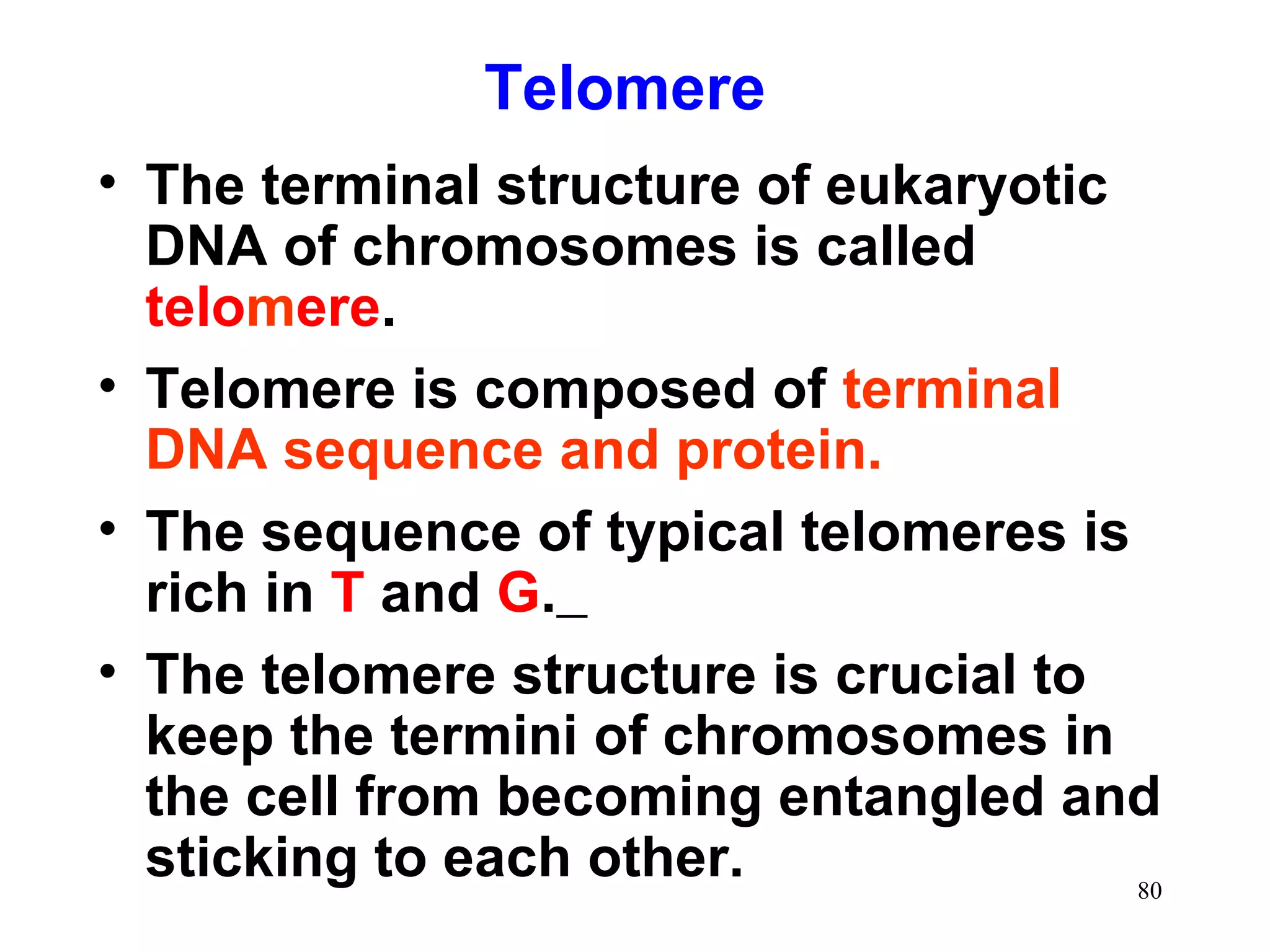 Telomere

• The terminal structure of eukaryotic DNA of chromosomes is called telomere.

• Telomere is composed of terminal DNA sequence and protein.

• The sequence of typical telomeres is rich in T and G._

• The telomere structure is crucial to keep the termini of chromosomes in the cell from becoming entangled and sticking to each other.

80